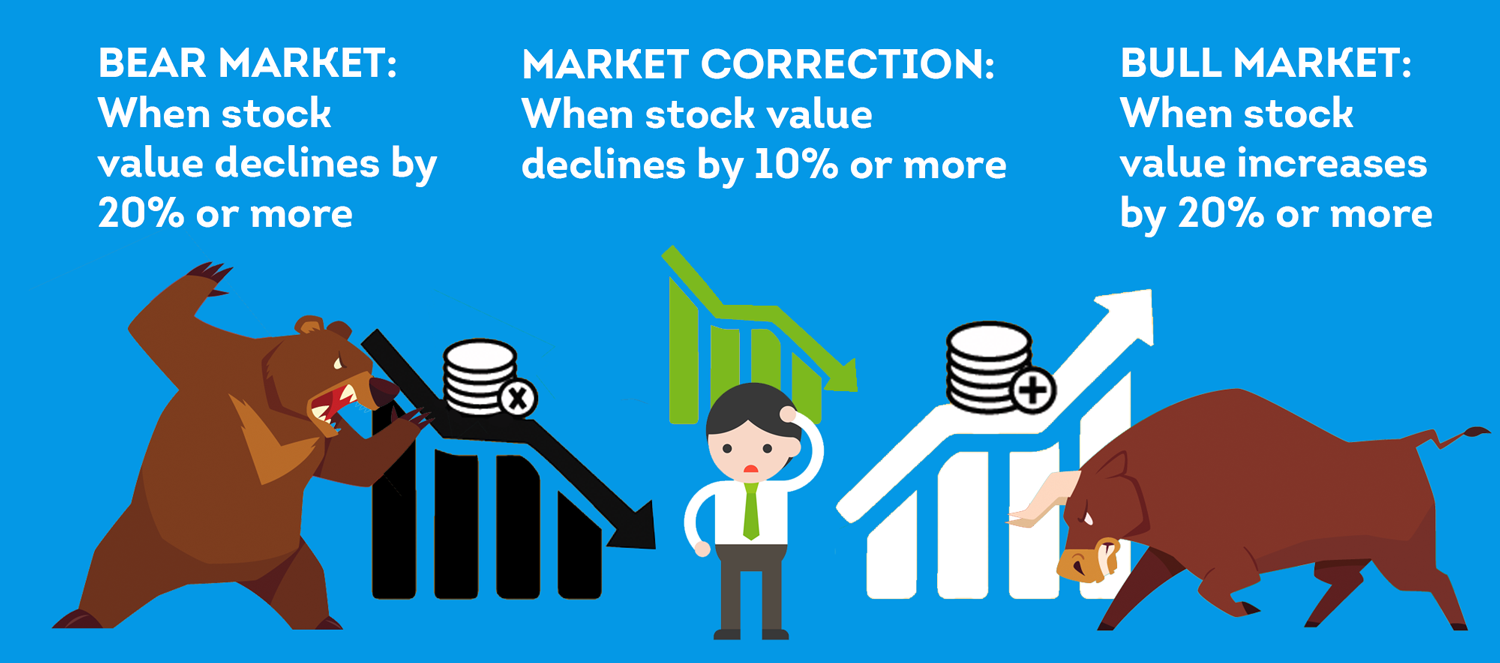 BEAR MARKET:
When stock value declines by 20% or more

MARKET CORRECTION:
When stock value declines by 10% or more

BULL MARKET:
When stock value increases by 20% or more